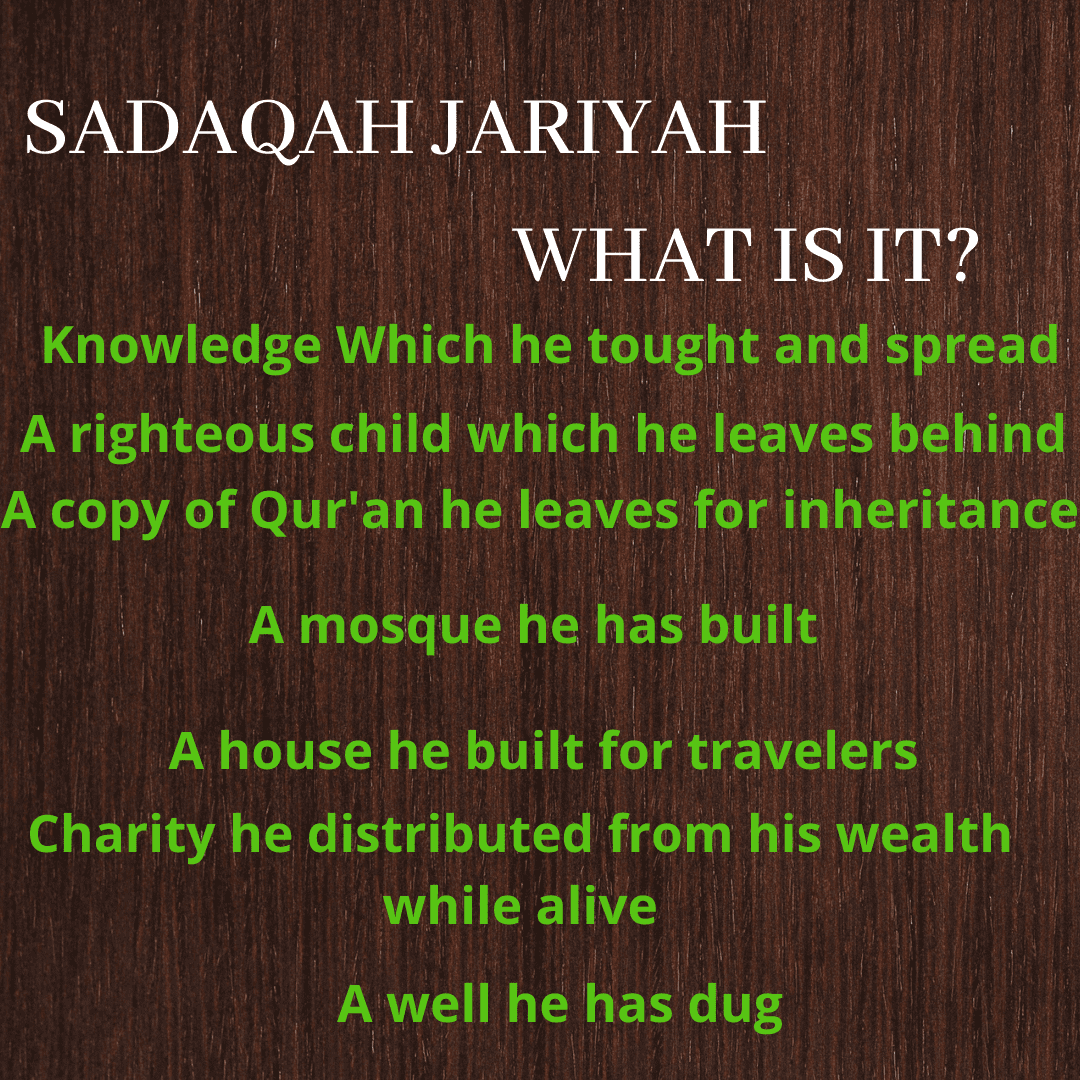 SADAQAH JARIYAH

WHAT IS IT?

Knowledge Which he tought and spread

A righteous child which he leaves behind

A copy of Qur'an he leaves for inheritance

A mosque he has built

A house he built for travelers

Charity he distributed from his wealth while alive

A well he has dug